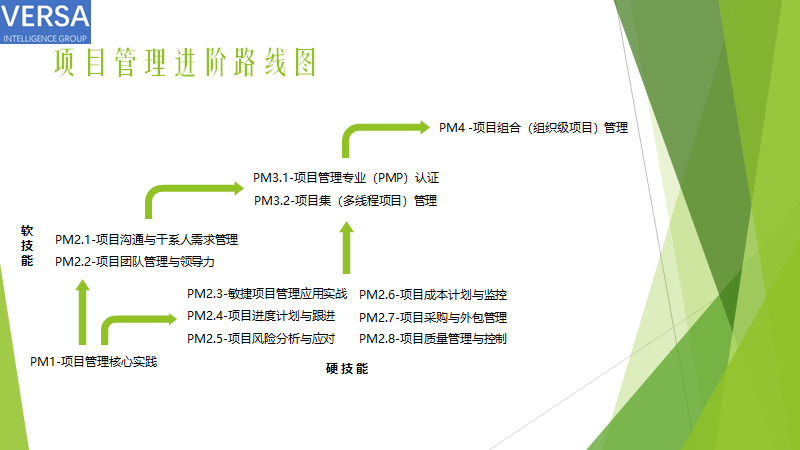 VERSA
INTELLIGENCE GROUP

项目管理进阶路线图

PM4 -项目组合（组织级项目）管理

PM3.1-项目管理专业（PMP）认证
PM3.2-项目集（多线程项目）管理

软技能

PM2.1-项目沟通与干系人需求管理
PM2.2-项目团队管理与领导力

PM2.3-敏捷项目管理应用实战
PM2.4-项目进度计划与跟进
PM2.5-项目风险分析与应对

PM2.6-项目成本计划与监控
PM2.7-项目采购与外包管理
PM2.8-项目质量管理与控制

PM1-项目管理核心实践

硬技能